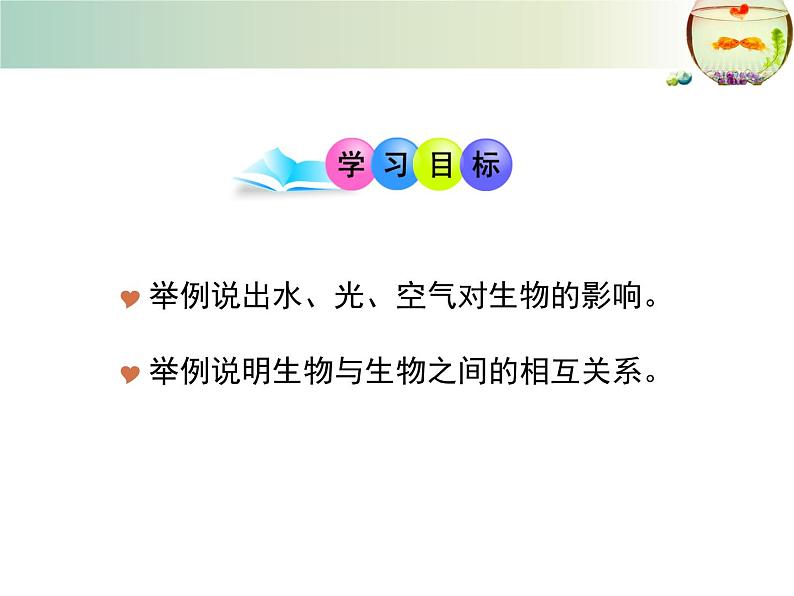 学习目标

举例说出水、光、空气对生物的影响。

举例说明生物与生物之间的相互关系。